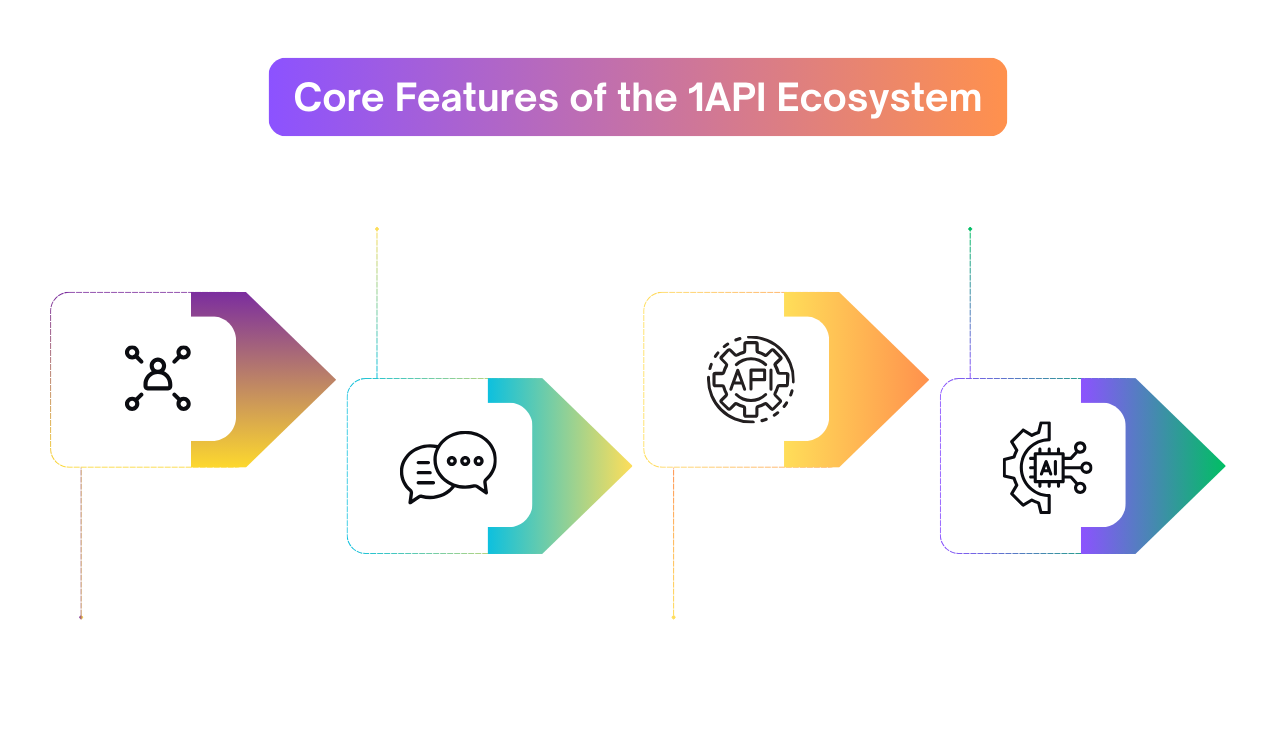 Core Features of the 1API Ecosystem

API

AI